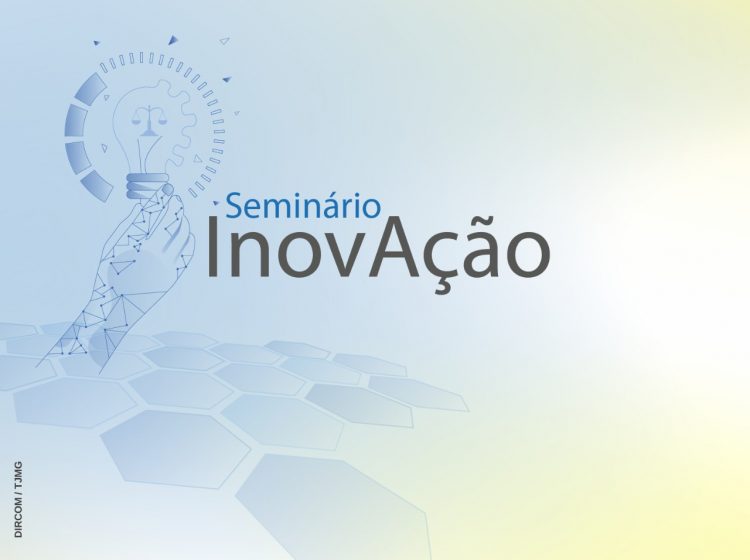 Seminário
InovAção

DIRCOM / TJMG